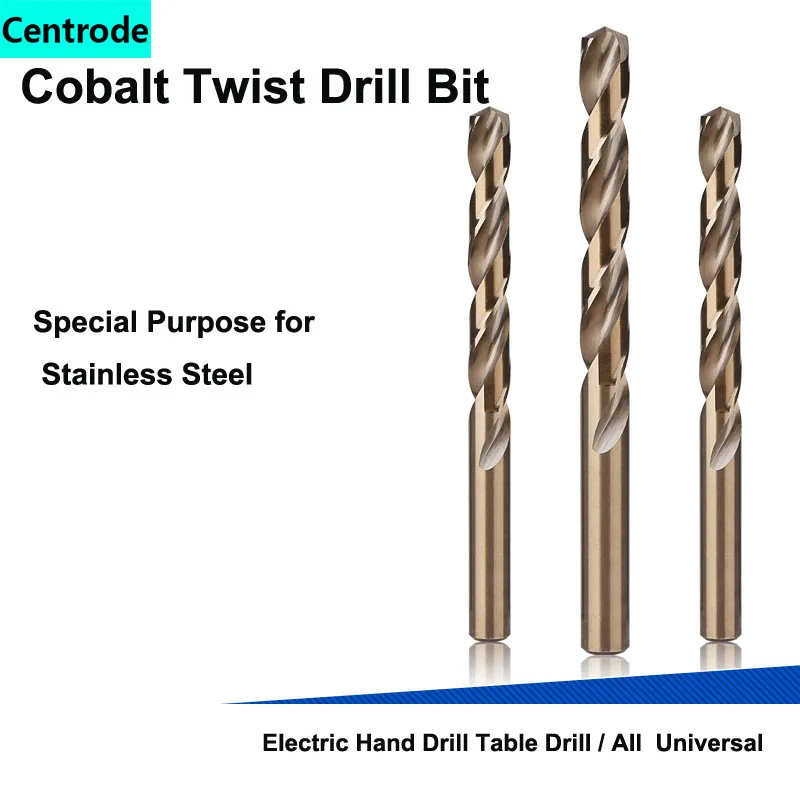 Centrode

Cobalt Twist Drill Bit

Special Purpose for Stainless Steel

Electric Hand Drill Table Drill / All Universal